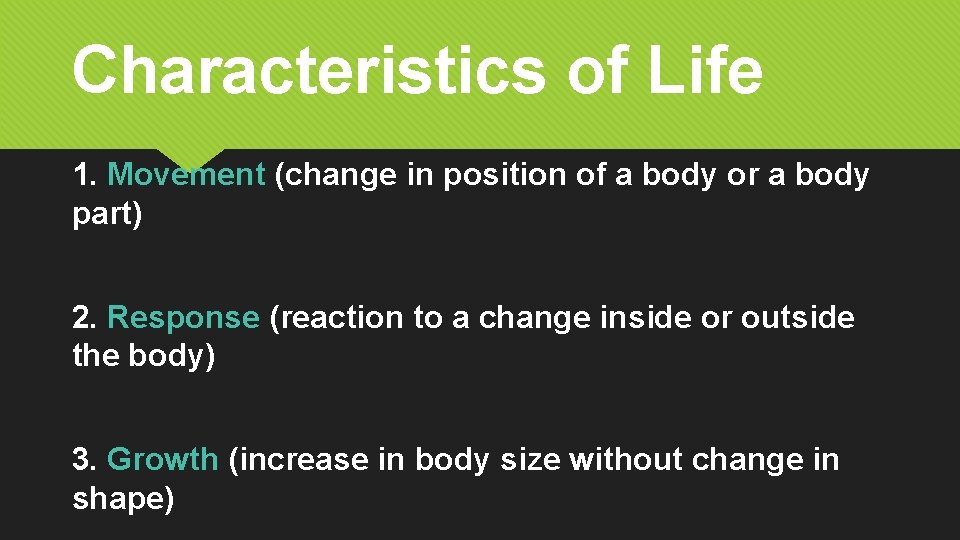 Characteristics of Life

1. Movement (change in position of a body or a body part)

2. Response (reaction to a change inside or outside the body)

3. Growth (increase in body size without change in shape)